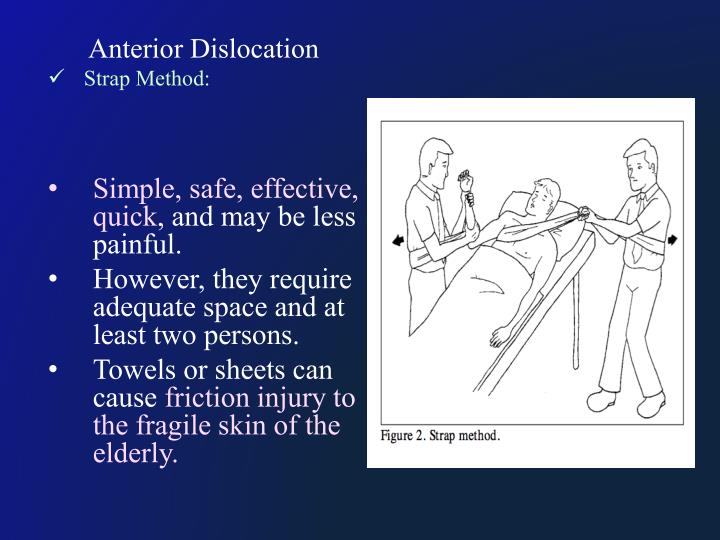 Anterior Dislocation
✓ Strap Method:

• Simple, safe, effective, quick, and may be less painful.
• However, they require adequate space and at least two persons.
• Towels or sheets can cause friction injury to the fragile skin of the elderly.

Figure 2. Strap method.